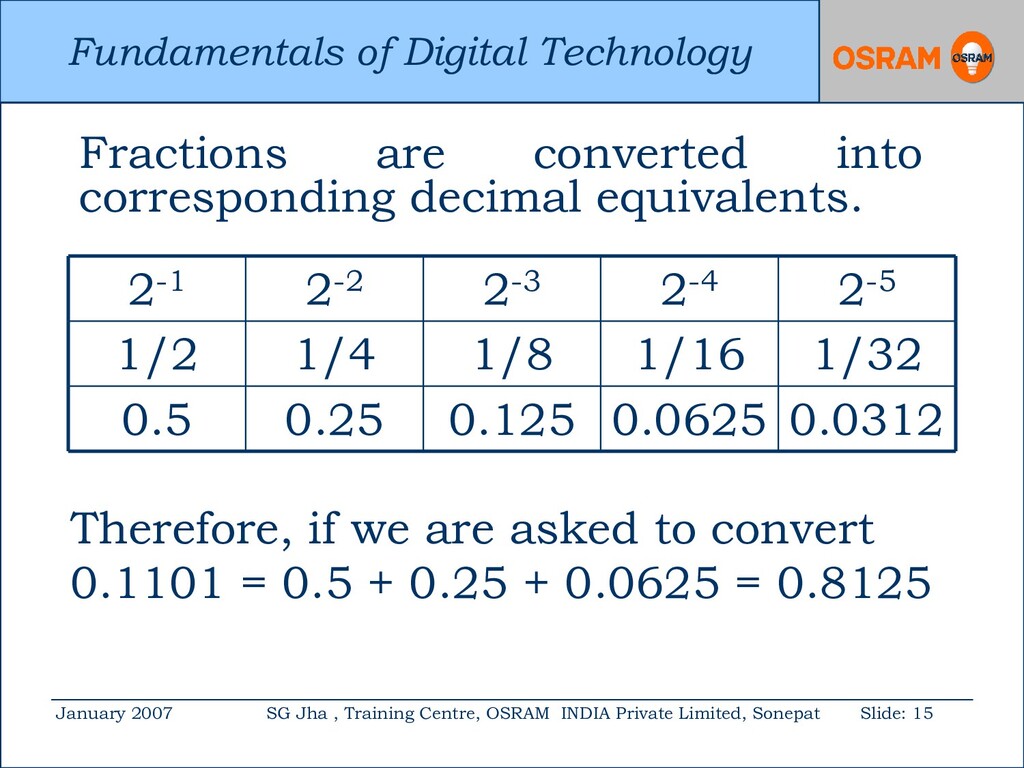 Fundamentals of Digital Technology

OSRAM

OSRAM

Fractions are converted into corresponding decimal equivalents.

| $2^{-1}$ | $2^{-2}$ | $2^{-3}$ | $2^{-4}$ | $2^{-5}$ |
|---|---|---|---|---|
| 1/2 | 1/4 | 1/8 | 1/16 | 1/32 |
| 0.5 | 0.25 | 0.125 | 0.0625 | 0.0312 |

Therefore, if we are asked to convert
0.1101 = 0.5 + 0.25 + 0.0625 = 0.8125

January 2007 SG Jha , Training Centre, OSRAM INDIA Private Limited, Sonepat Slide: 15